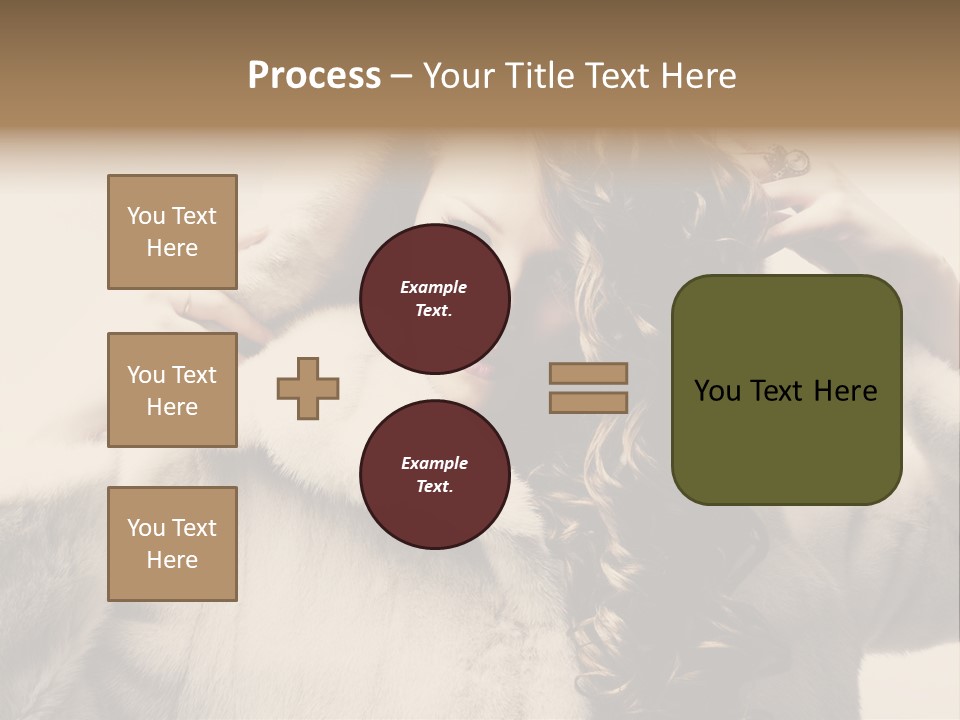 Process – Your Title Text Here

You Text Here

You Text Here

You Text Here

Example Text.

Example Text.

You Text Here